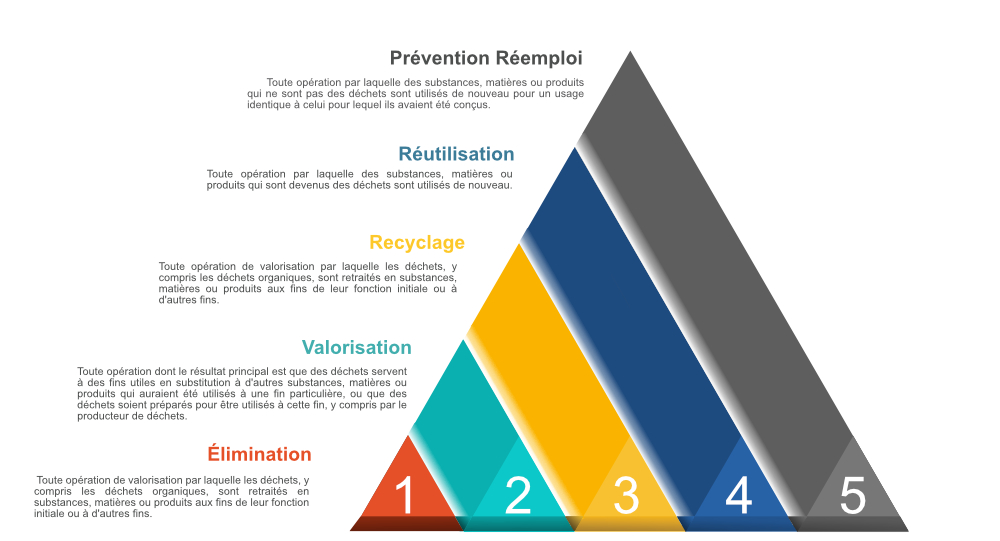 Prévention Réemploi

Toute opération par laquelle des substances, matières ou produits qui ne sont pas des déchets sont utilisés de nouveau pour un usage identique à celui pour lequel ils avaient été conçus.

Réutilisation

Toute opération par laquelle des substances, matières ou produits qui sont devenus des déchets sont utilisés de nouveau.

Recyclage

Toute opération de valorisation par laquelle les déchets, y compris les déchets organiques, sont retraités en substances, matières ou produits aux fins de leur fonction initiale ou à d'autres fins.

Valorisation

Toute opération dont le résultat principal est que des déchets servent à des fins utiles en substitution à d'autres substances, matières ou produits qui auraient été utilisés à une fin particulière, ou que des déchets soient préparés pour être utilisés à cette fin, y compris par le producteur de déchets.

Élimination

Toute opération de valorisation par laquelle les déchets, y compris les déchets organiques, sont retraités en substances, matières ou produits aux fins de leur fonction initiale ou à d'autres fins.

1 2 3 4 5